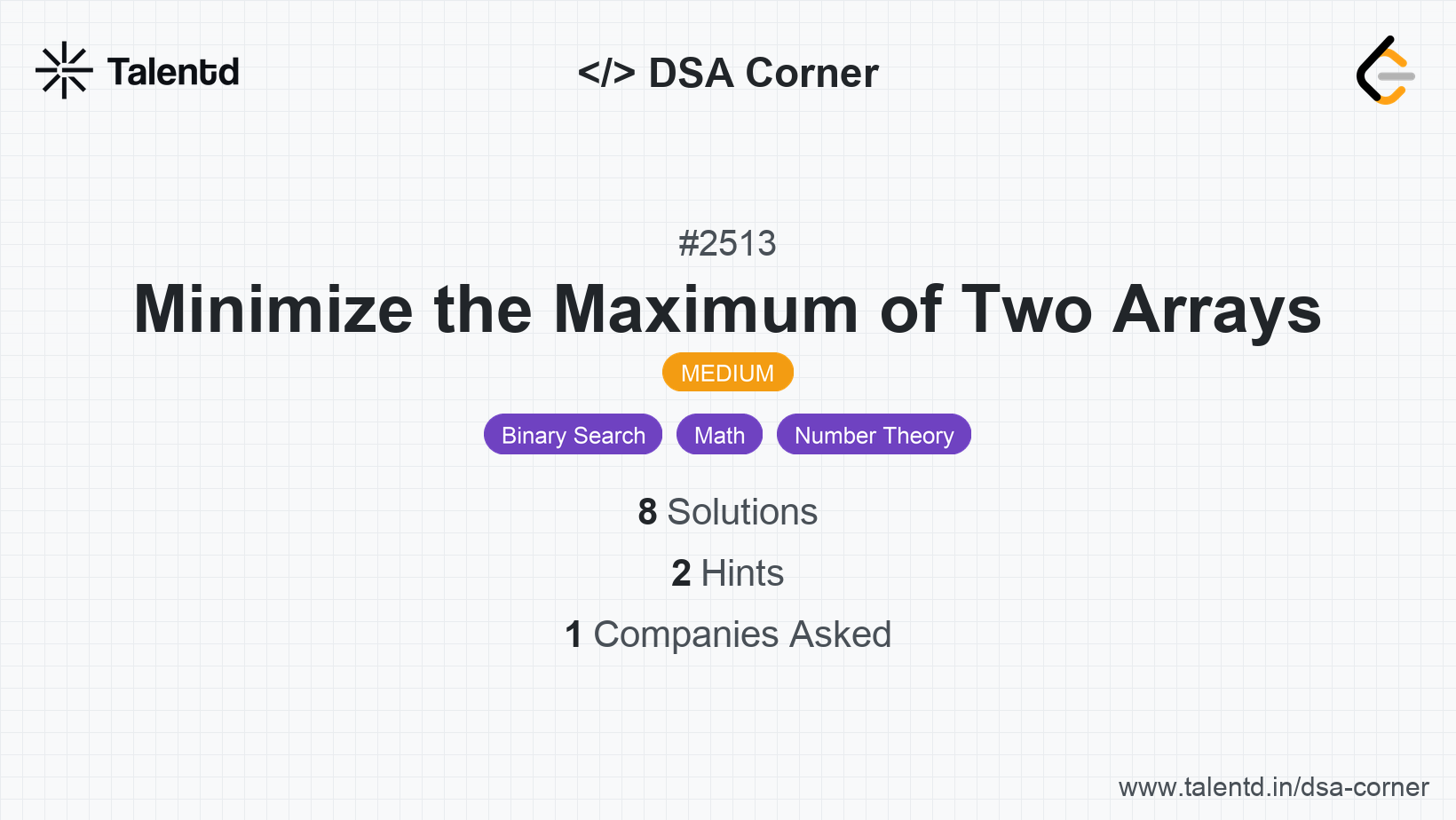 Talentd

</> DSA Corner

#2513

Minimize the Maximum of Two Arrays

MEDIUM

Binary Search Math Number Theory

8 Solutions

2 Hints

1 Companies Asked

www.talentd.in/dsa-corner